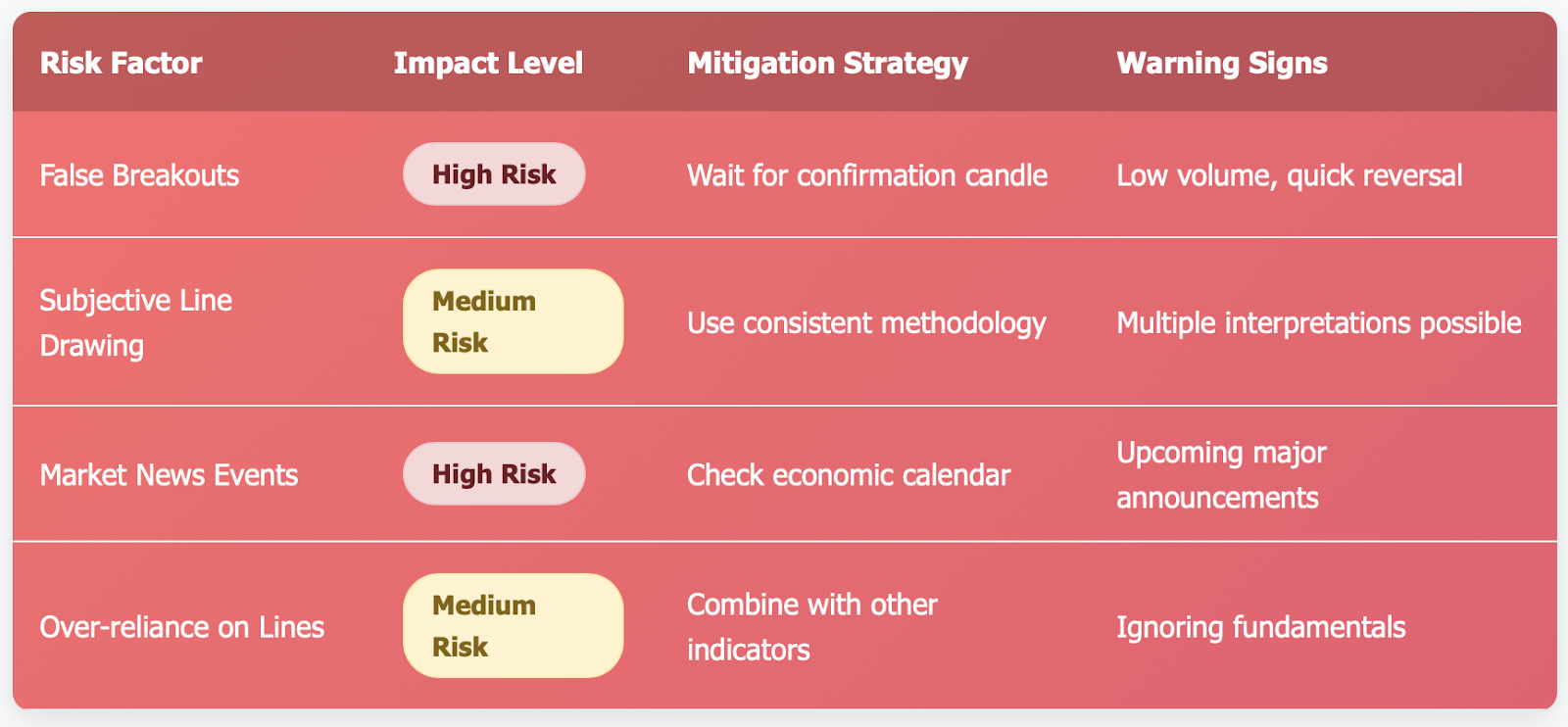 | Risk Factor | Impact Level | Mitigation Strategy | Warning Signs |
|---|---|---|---|
| False Breakouts | High Risk | Wait for confirmation candle | Low volume, quick reversal |
| Subjective Line Drawing | Medium Risk | Use consistent methodology | Multiple interpretations possible |
| Market News Events | High Risk | Check economic calendar | Upcoming major announcements |
| Over-reliance on Lines | Medium Risk | Combine with other indicators | Ignoring fundamentals |